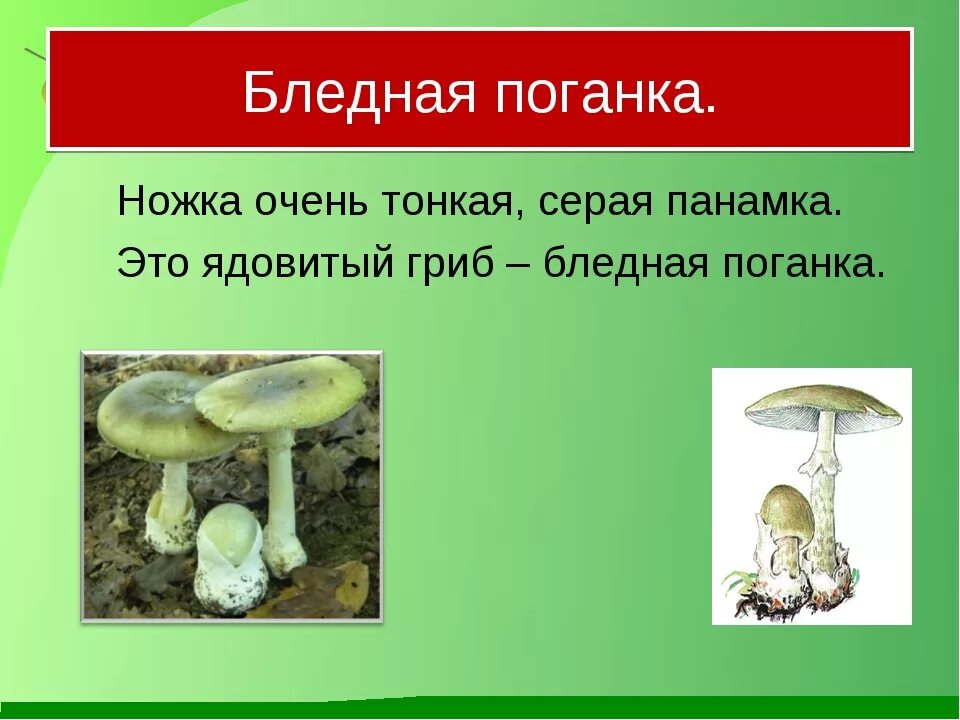 Бледная поганка.

Ножка очень тонкая, серая панамка.
Это ядовитый гриб – бледная поганка.